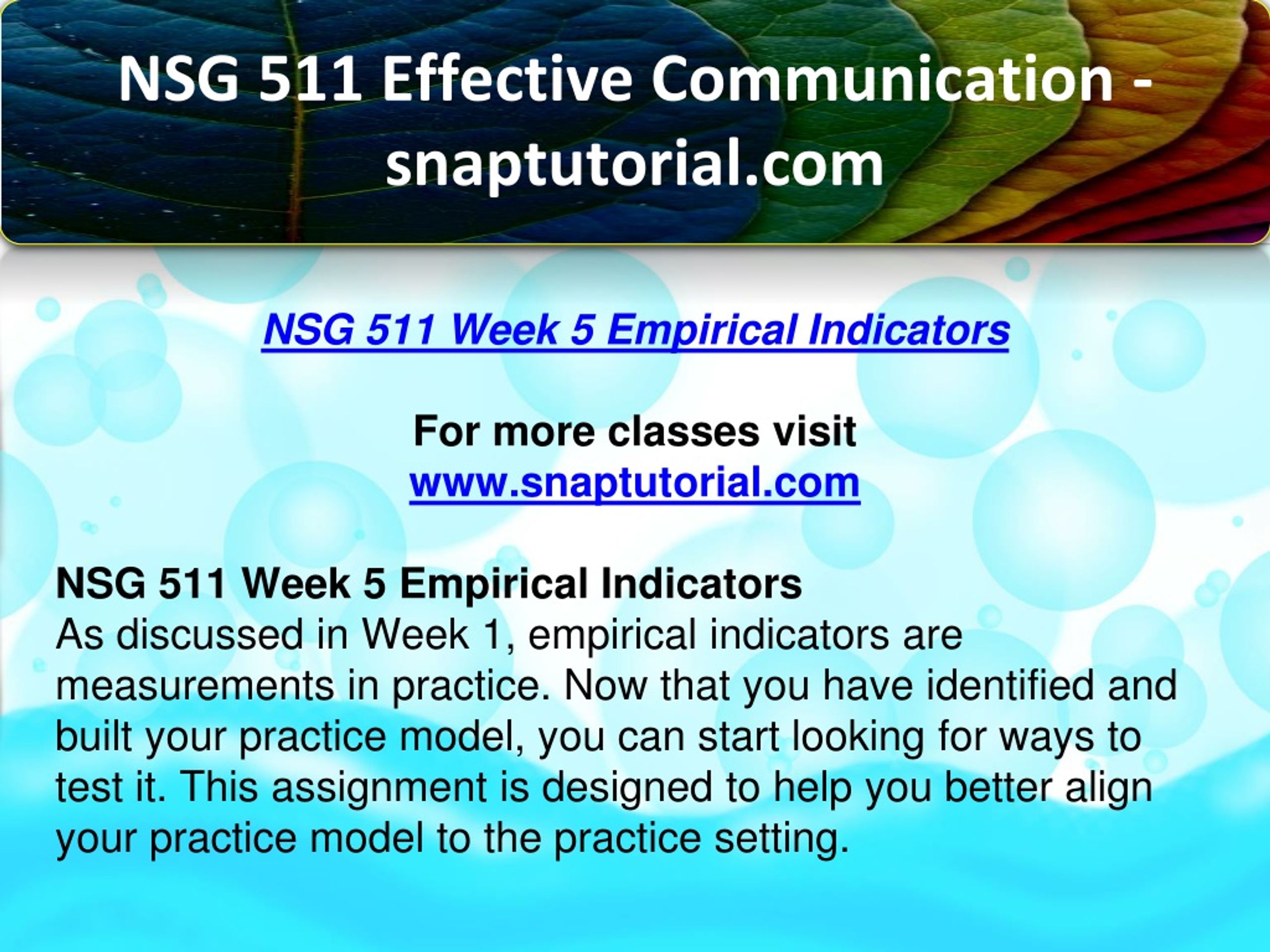 NSG 511 Effective Communication - snaptutorial.com

NSG 511 Week 5 Empirical Indicators

For more classes visit
www.snaptutorial.com

NSG 511 Week 5 Empirical Indicators
As discussed in Week 1, empirical indicators are measurements in practice. Now that you have identified and built your practice model, you can start looking for ways to test it. This assignment is designed to help you better align your practice model to the practice setting.